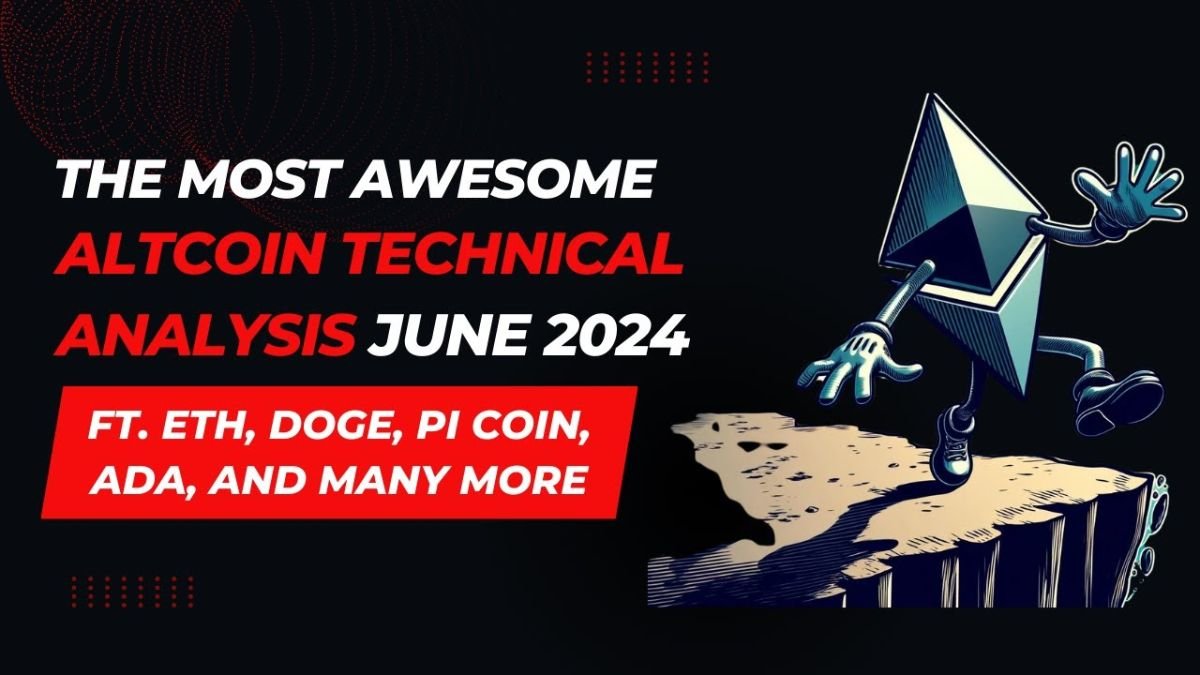 THE MOST AWESOME ALTCOIN TECHNICAL ANALYSIS JUNE 2024

FT. ETH, DOGE, PI COIN, ADA, AND MANY MORE